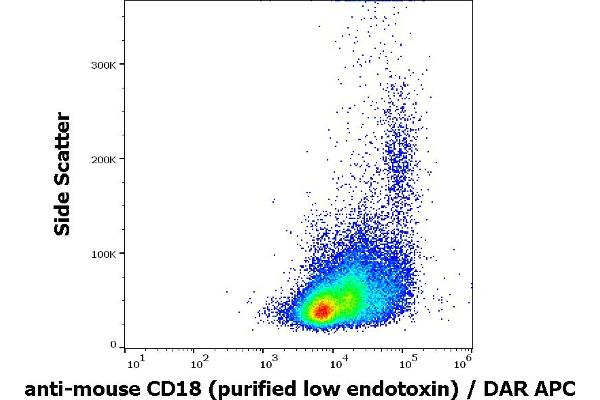 Side Scatter

300K
200K
100K
0

$10^1$ $10^2$ $10^3$ $10^4$ $10^5$ $10^6$

anti-mouse CD18 (purified low endotoxin) / DAR APC